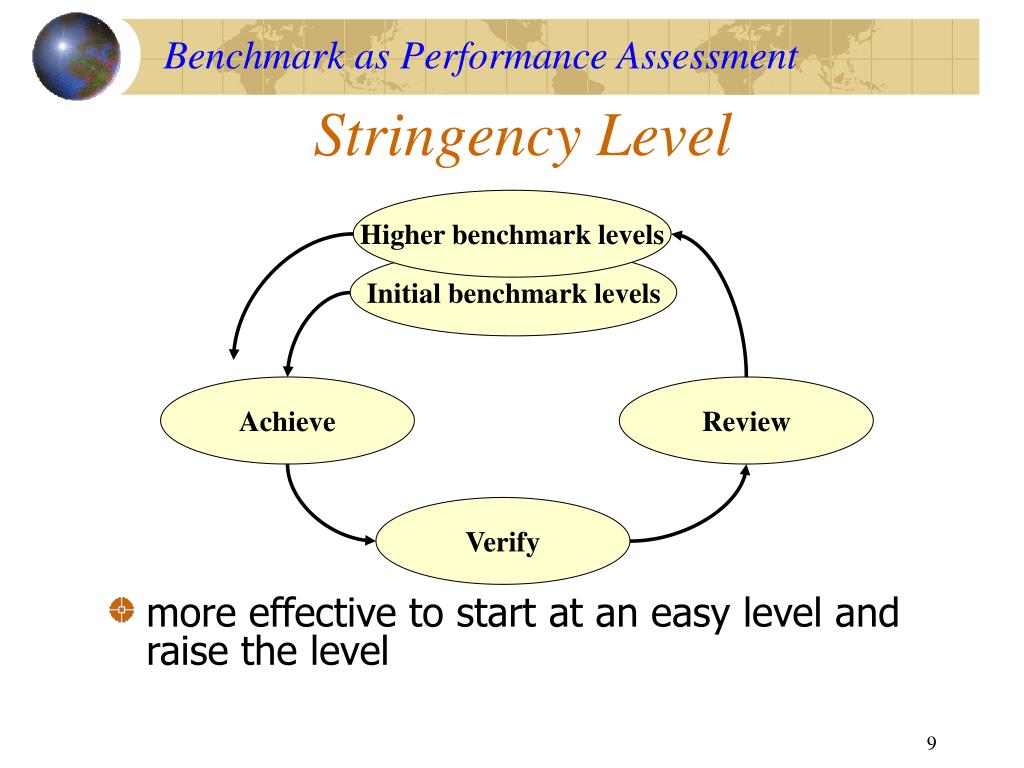 Benchmark as Performance Assessment

Stringency Level

Higher benchmark levels

Initial benchmark levels

Achieve

Review

Verify

more effective to start at an easy level and raise the level

9